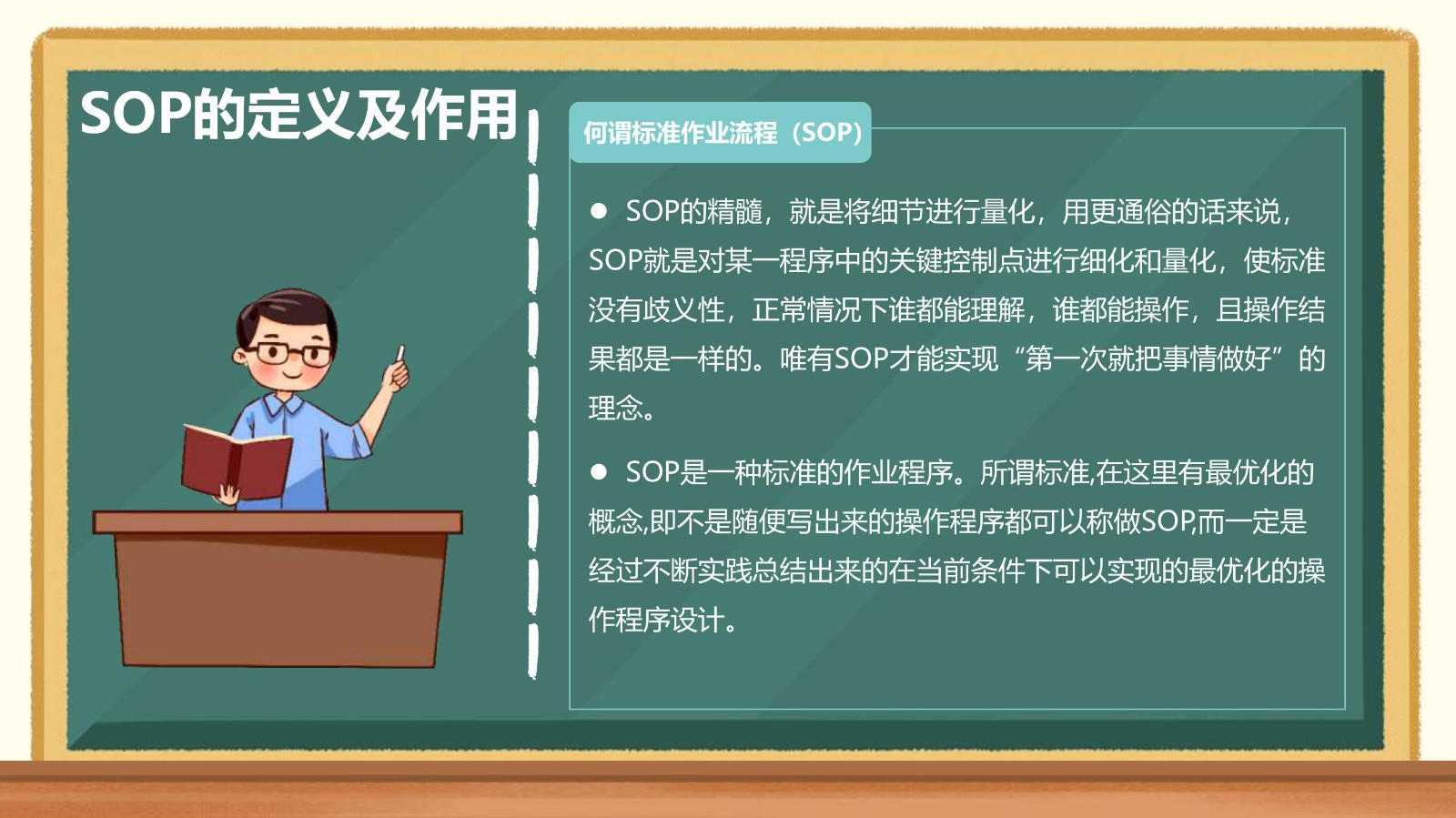 SOP的定义及作用

何谓标准作业流程（SOP）

● SOP的精髓，就是将细节进行量化，用更通俗的话来说，SOP就是对某一程序中的关键控制点进行细化和量化，使标准没有歧义性，正常情况下谁都能理解，谁都能操作，且操作结果都是一样的。唯有SOP才能实现“第一次就把事情做好”的理念。

● SOP是一种标准的作业程序。所谓标准,在这里有最优化的概念,即不是随便写出来的操作程序都可以称做SOP,而一定是经过不断实践总结出来的在当前条件下可以实现的最优化的操作程序设计。